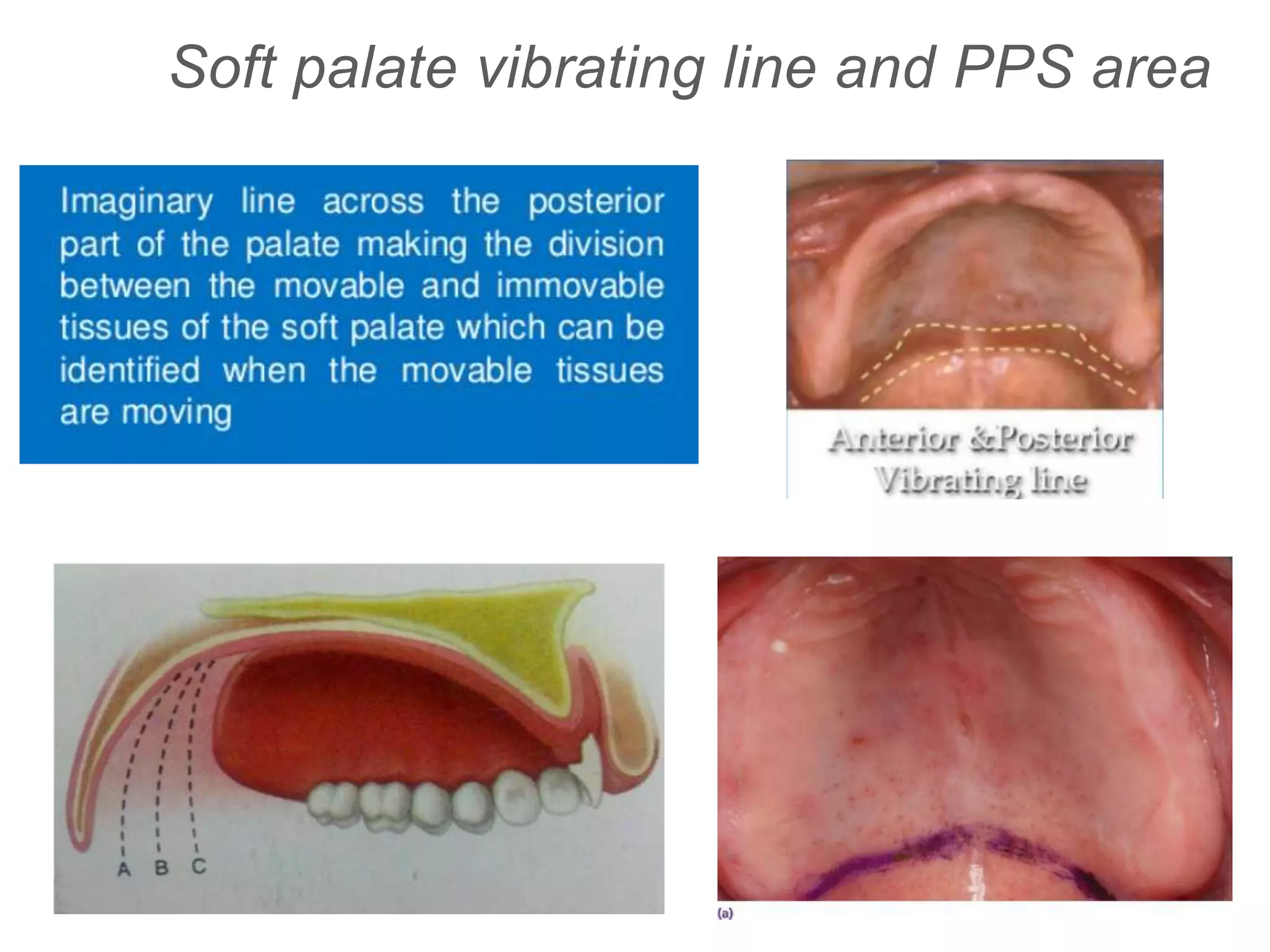 Soft palate vibrating line and PPS area

Imaginary line across the posterior part of the palate making the division between the movable and immovable tissues of the soft palate which can be identified when the movable tissues are moving

Anterior &Posterior Vibrating line

A B C

(a)